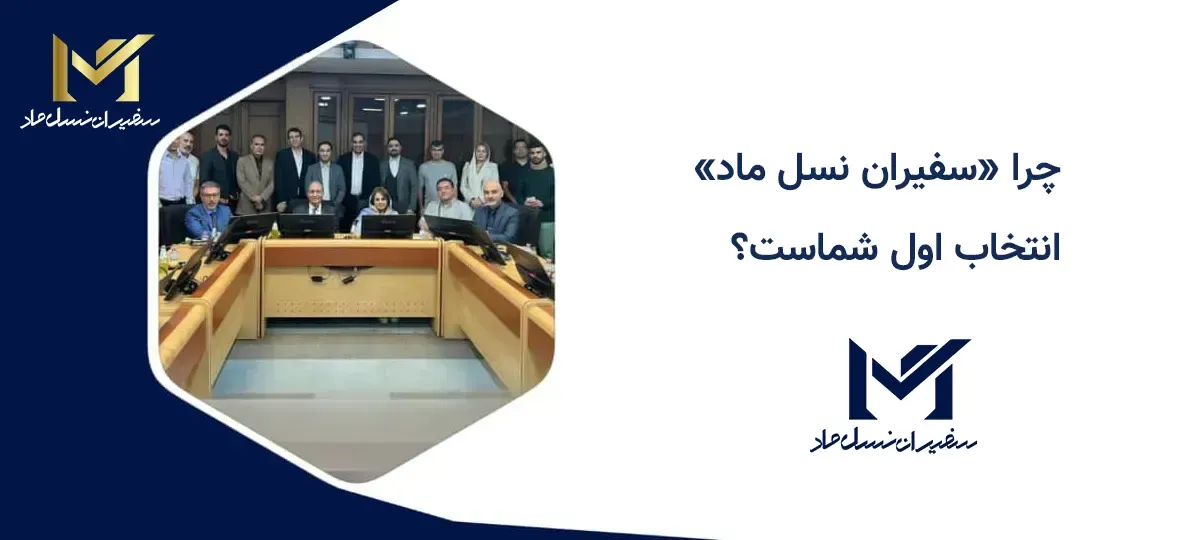 سفیران نسل ماد

چرا «سفیران نسل ماد» انتخاب اول شماست؟

سفیران نسل ماد